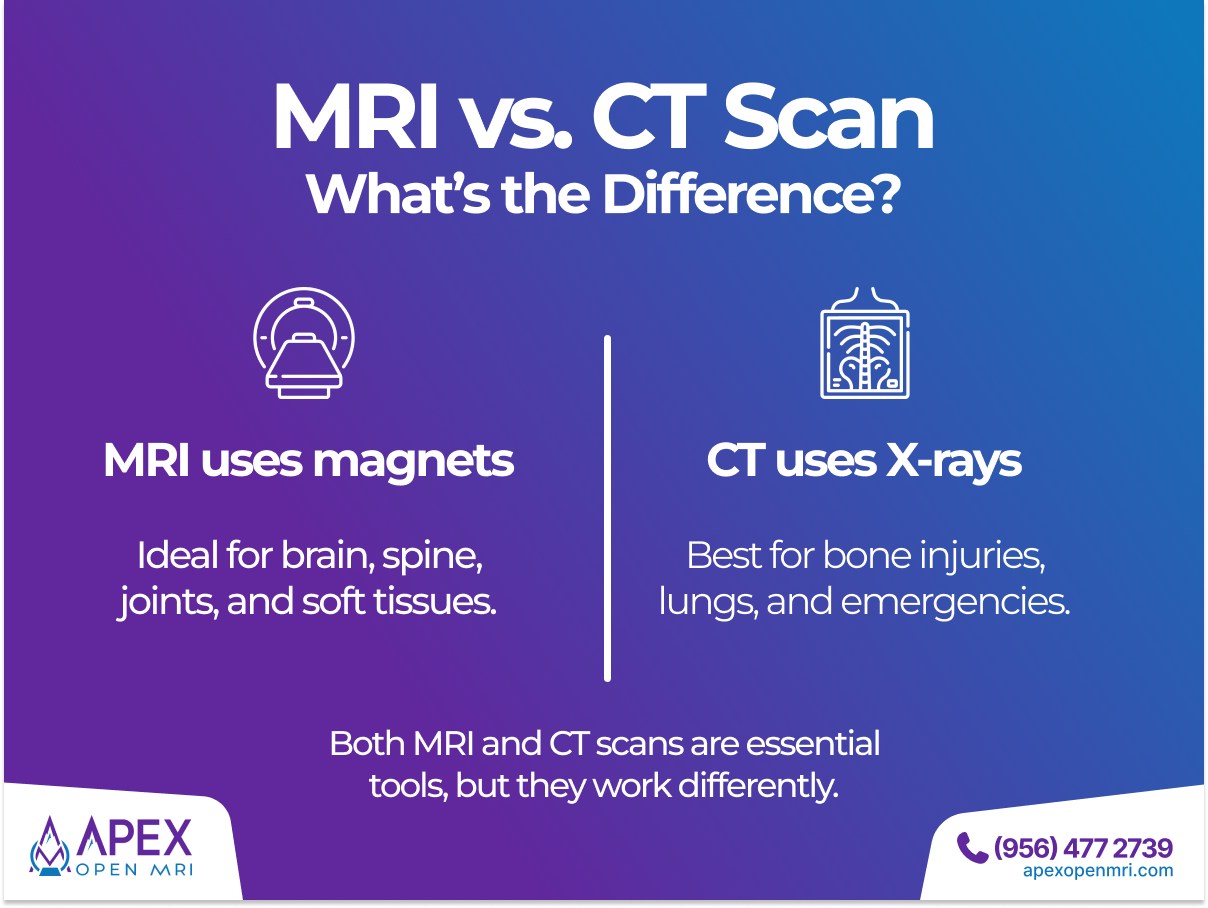 MRI vs. CT Scan
What's the Difference?

MRI uses magnets

Ideal for brain, spine, joints, and soft tissues.

CT uses X-rays

Best for bone injuries, lungs, and emergencies.

Both MRI and CT scans are essential tools, but they work differently.

APEX
OPEN MRI

(956) 477 2739
apexopenmri.com